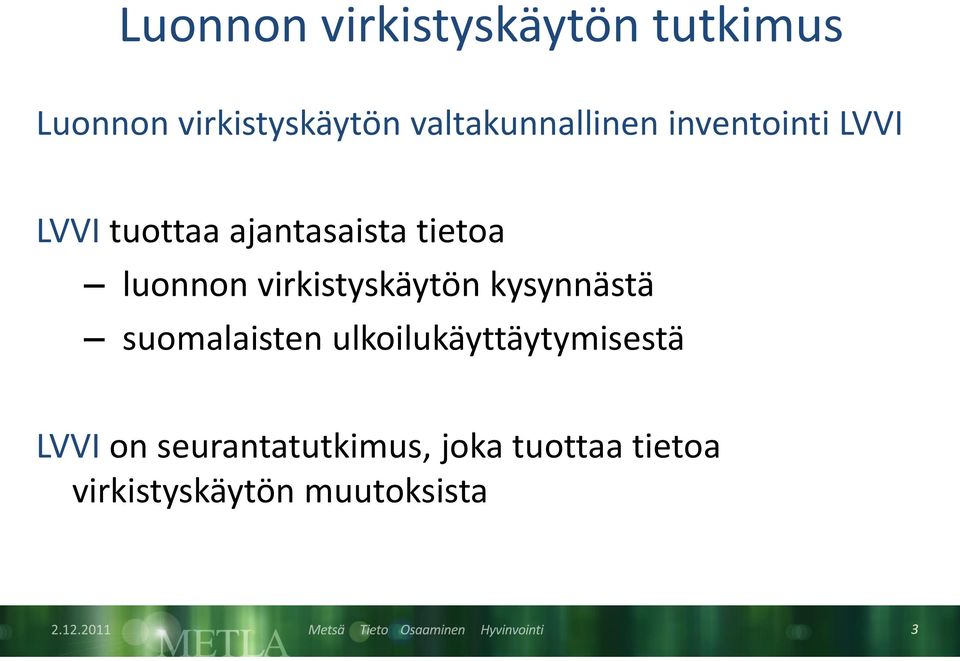 Luonnon virkistyskäytön tutkimus

Luonnon virkistyskäytön valtakunnallinen inventointi LVVI

LVVI tuottaa ajantasaista tietoa
– luonnon virkistyskäytön kysynnästä
– suomalaisten ulkoilukäyttäytymisestä

LVVI on seurantatutkimus, joka tuottaa tietoa virkistyskäytön muutoksista

2.12.2011 METLA Metsä Tieto Osaaminen Hyvinvointi 3